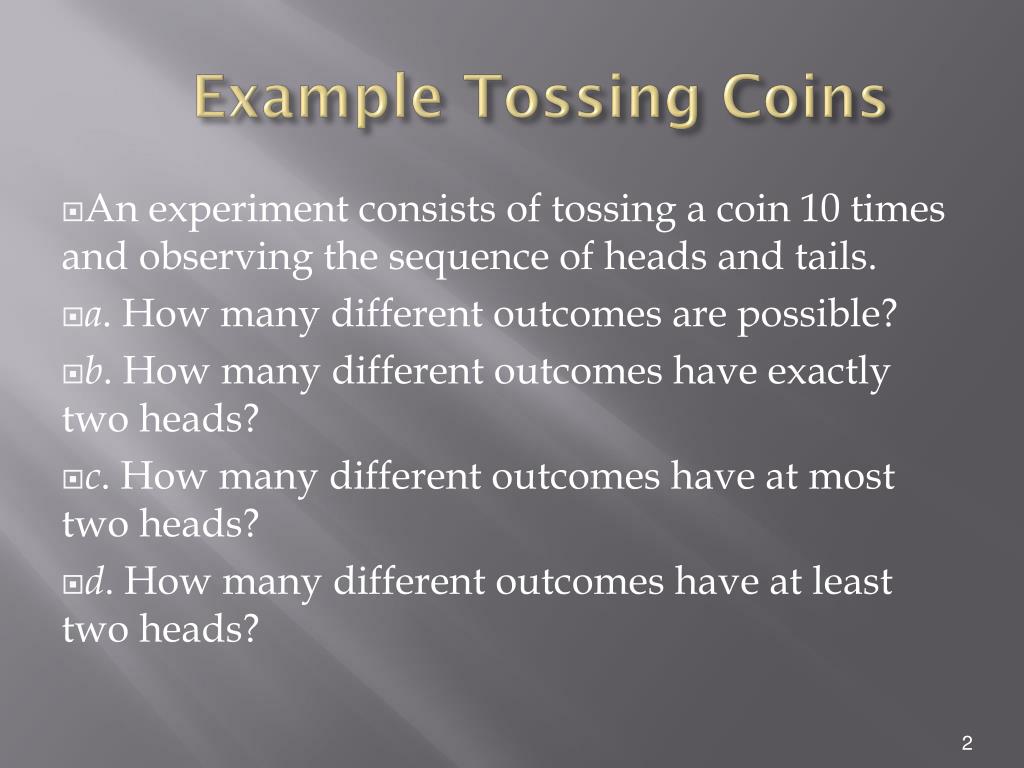 Example Tossing Coins

An experiment consists of tossing a coin 10 times and observing the sequence of heads and tails.

a. How many different outcomes are possible?

b. How many different outcomes have exactly two heads?

c. How many different outcomes have at most two heads?

d. How many different outcomes have at least two heads?

2